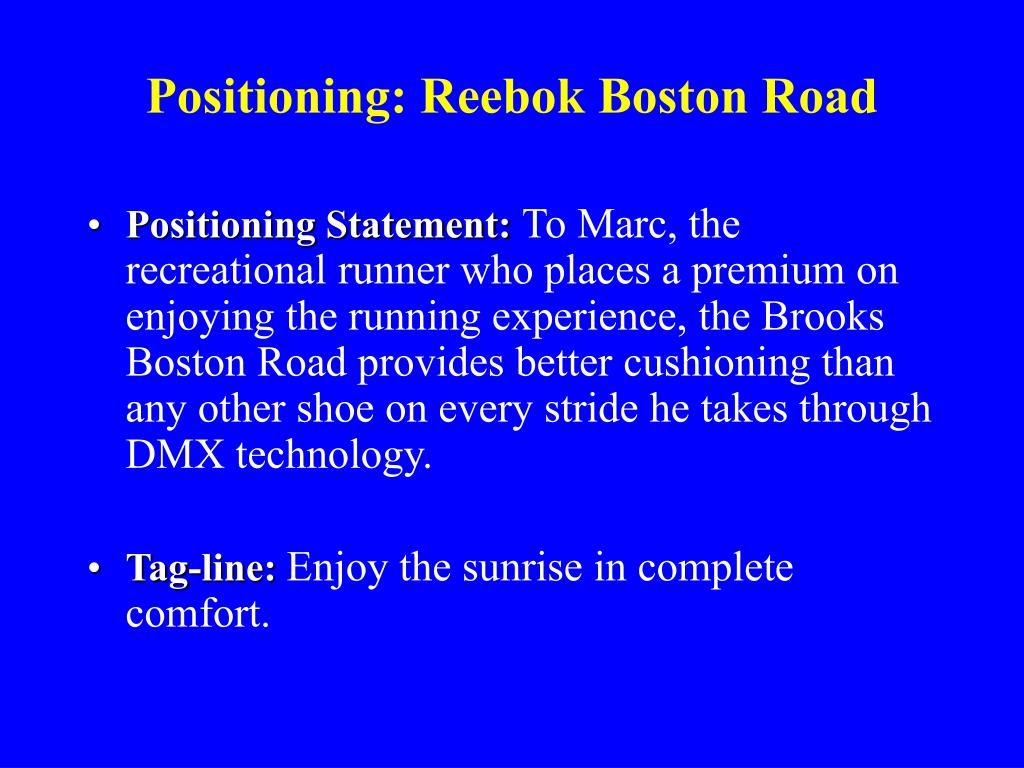 Positioning: Reebok Boston Road

• Positioning Statement: To Marc, the recreational runner who places a premium on enjoying the running experience, the Brooks Boston Road provides better cushioning than any other shoe on every stride he takes through DMX technology.

• Tag-line: Enjoy the sunrise in complete comfort.